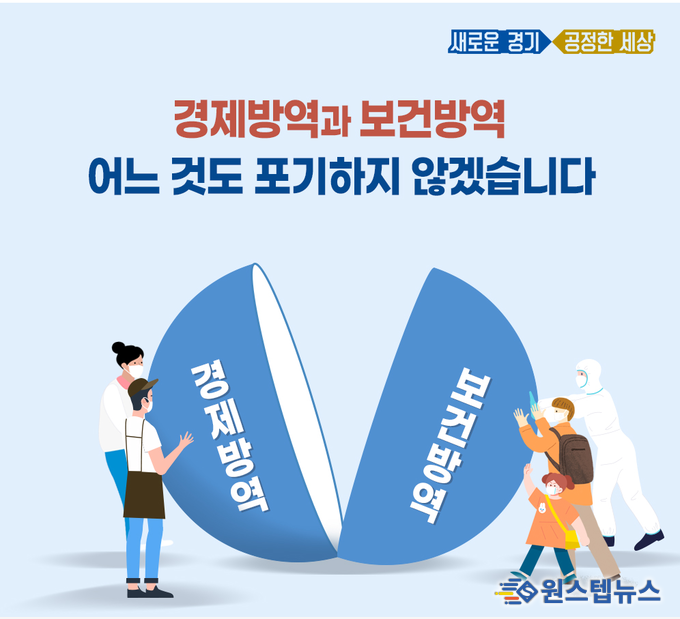 새로운 경기 공정한 세상

경제방역과 보건방역
어느 것도 포기하지 않겠습니다

경제방역

보건방역

원스텝뉴스